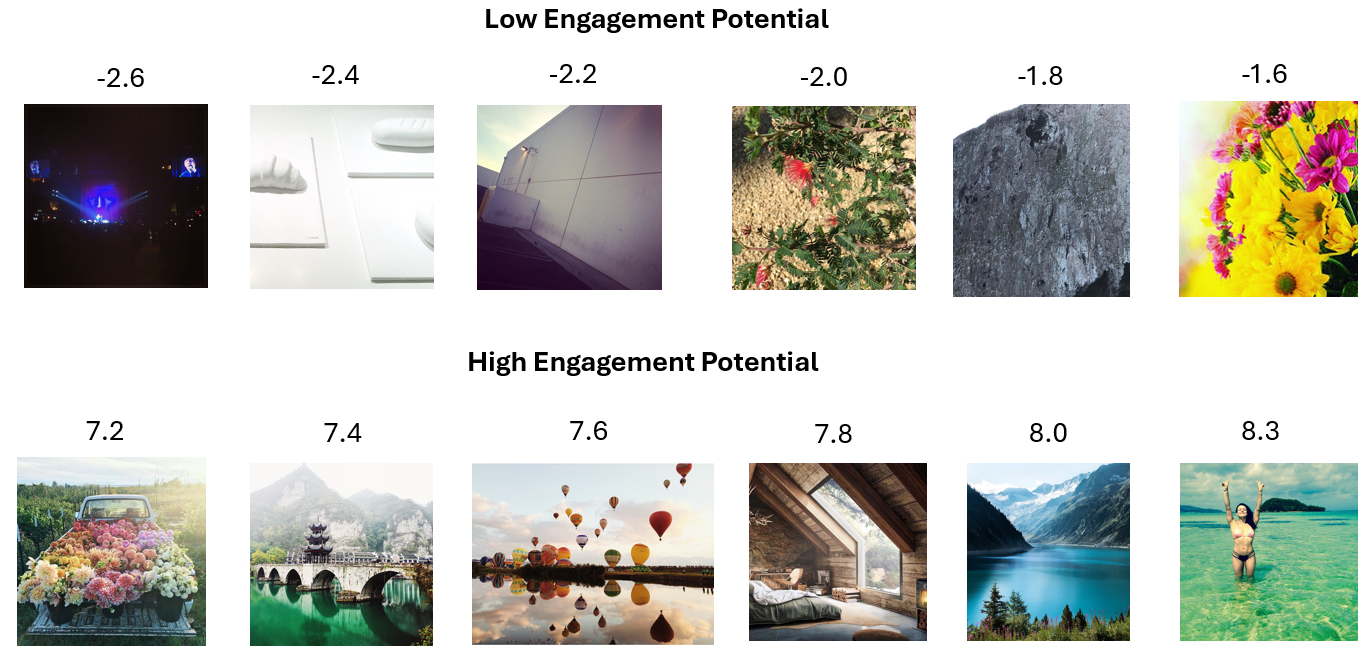 Low Engagement Potential

-2.6 -2.4 -2.2 -2.0 -1.8 -1.6

High Engagement Potential

7.2 7.4 7.6 7.8 8.0 8.3